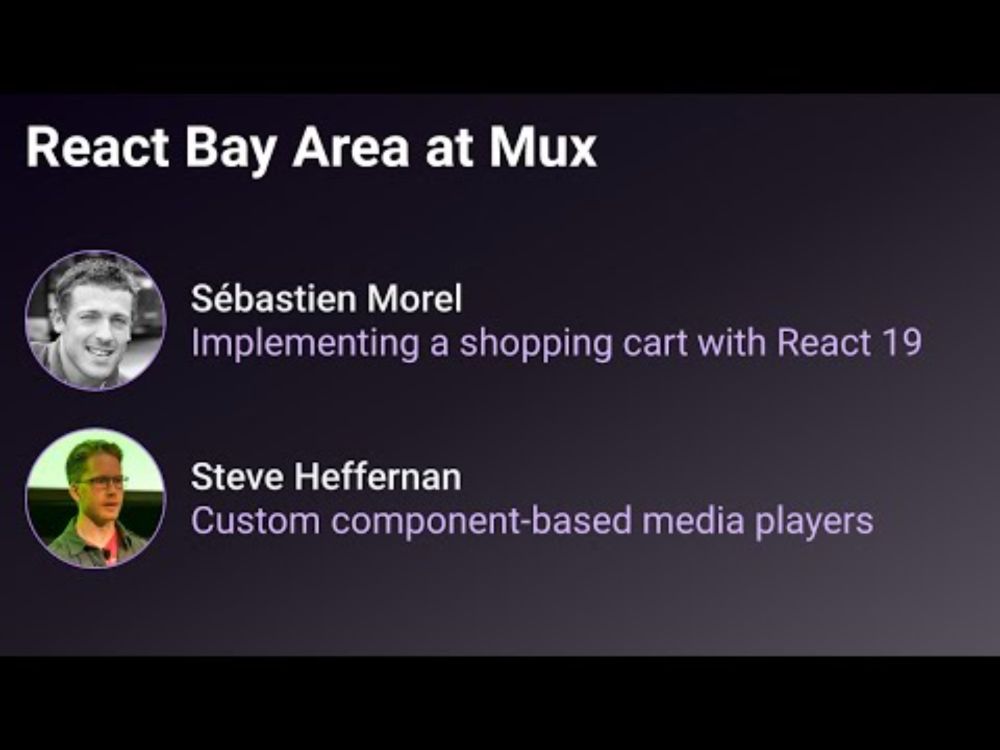 React Bay Area at Mux

Sébastien Morel
Implementing a shopping cart with React 19

Steve Heffernan
Custom component-based media players